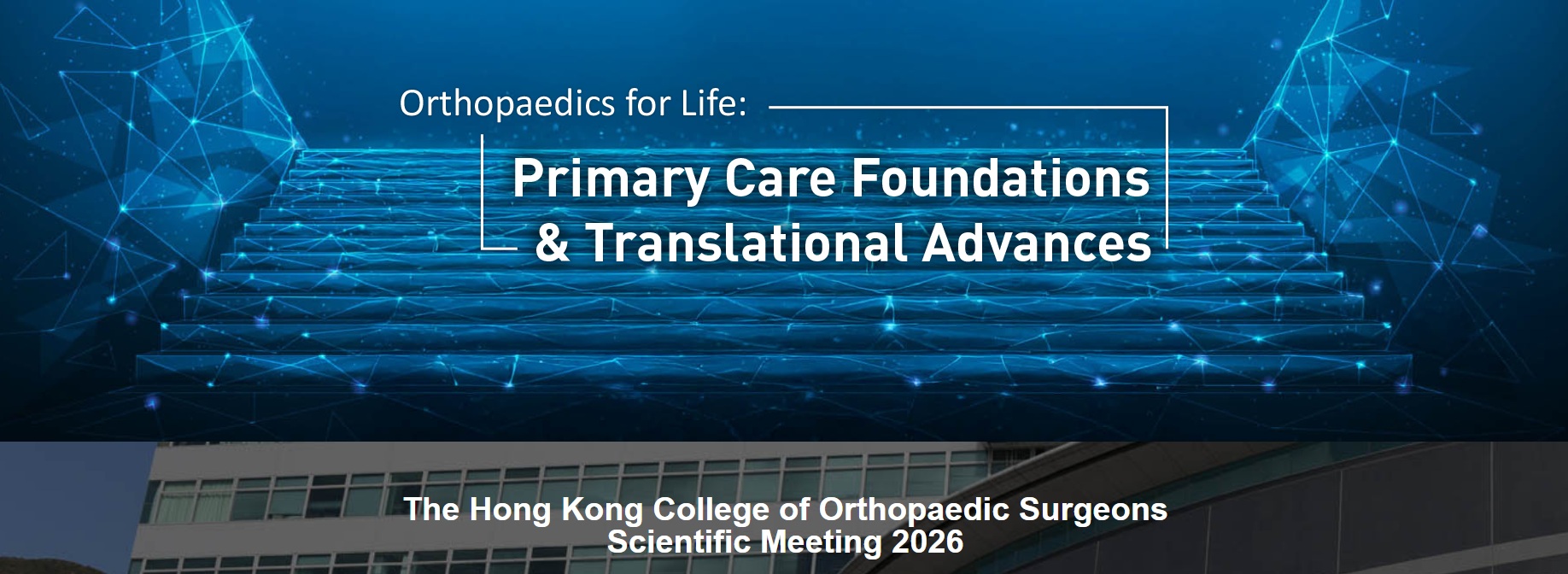 Orthopaedics for Life:

Primary Care Foundations & Translational Advances

The Hong Kong College of Orthopaedic Surgeons Scientific Meeting 2026